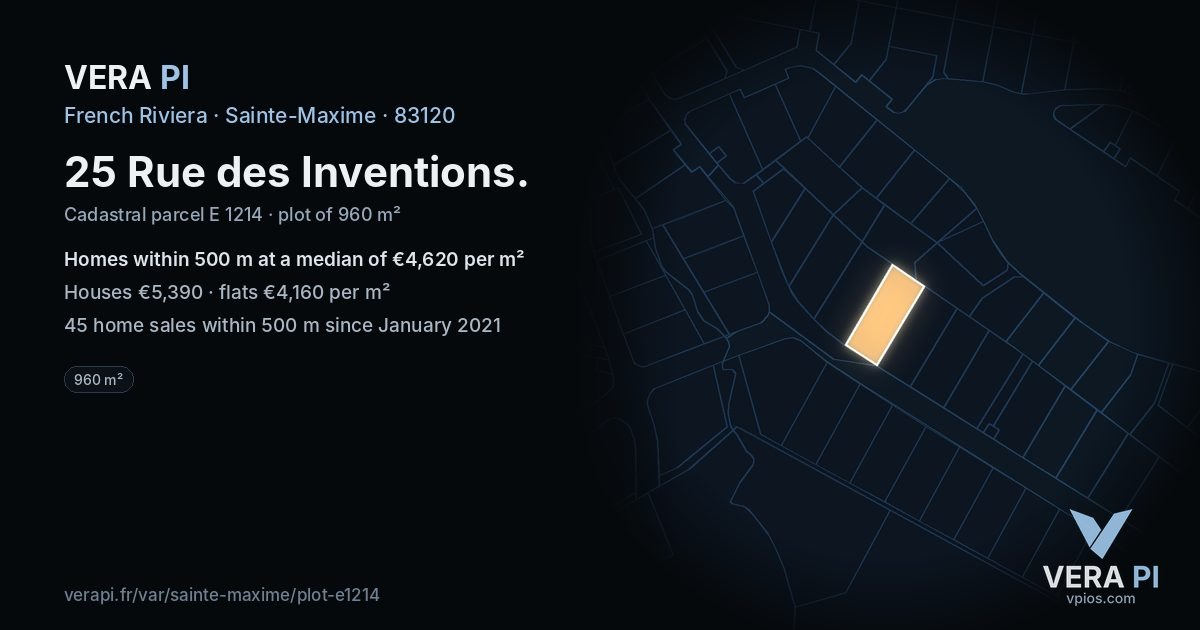 VERA PI

French Riviera · Sainte-Maxime · 83120

25 Rue des Inventions.

Cadastral parcel E 1214 · plot of 960 m²

Homes within 500 m at a median of €4,620 per m²

Houses €5,390 · flats €4,160 per m²

45 home sales within 500 m since January 2021

960 m²

verapi.fr/var/sainte-maxime/plot-e1214

VERA PI
vpios.com